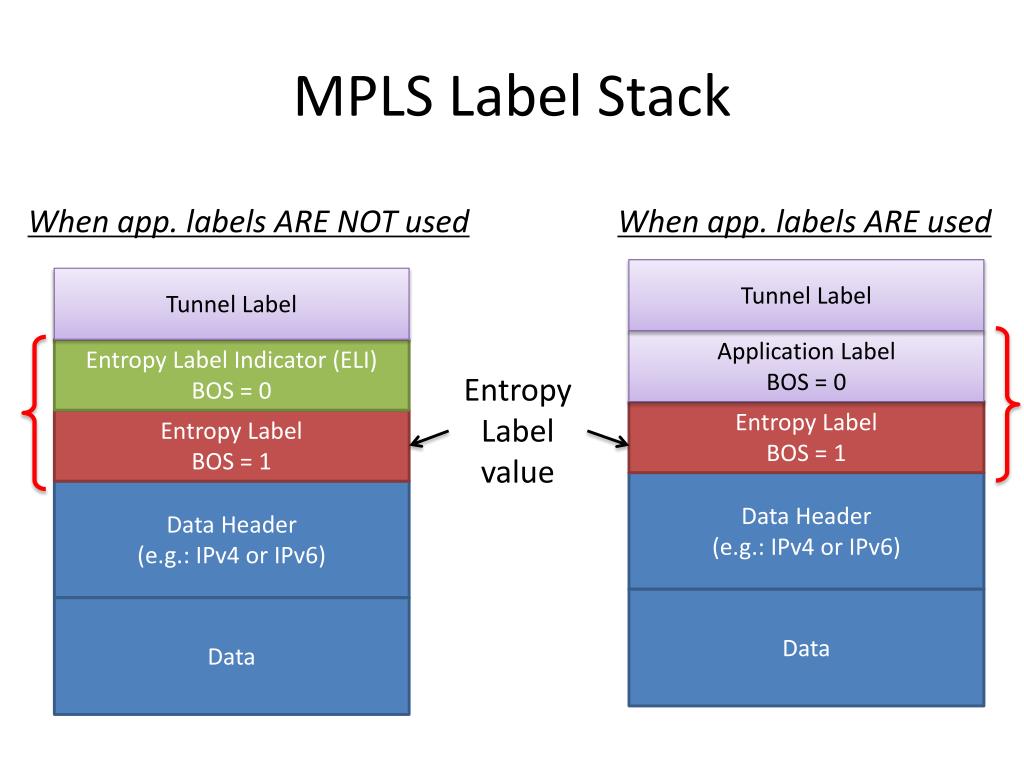 MPLS Label Stack

When app. labels ARE NOT used

Tunnel Label

Entropy Label Indicator (ELI)
BOS = 0

Entropy Label
BOS = 1

Data Header
(e.g.: IPv4 or IPv6)

Data

Entropy
Label
value

When app. labels ARE used

Tunnel Label

Application Label
BOS = 0

Entropy Label
BOS = 1

Data Header
(e.g.: IPv4 or IPv6)

Data